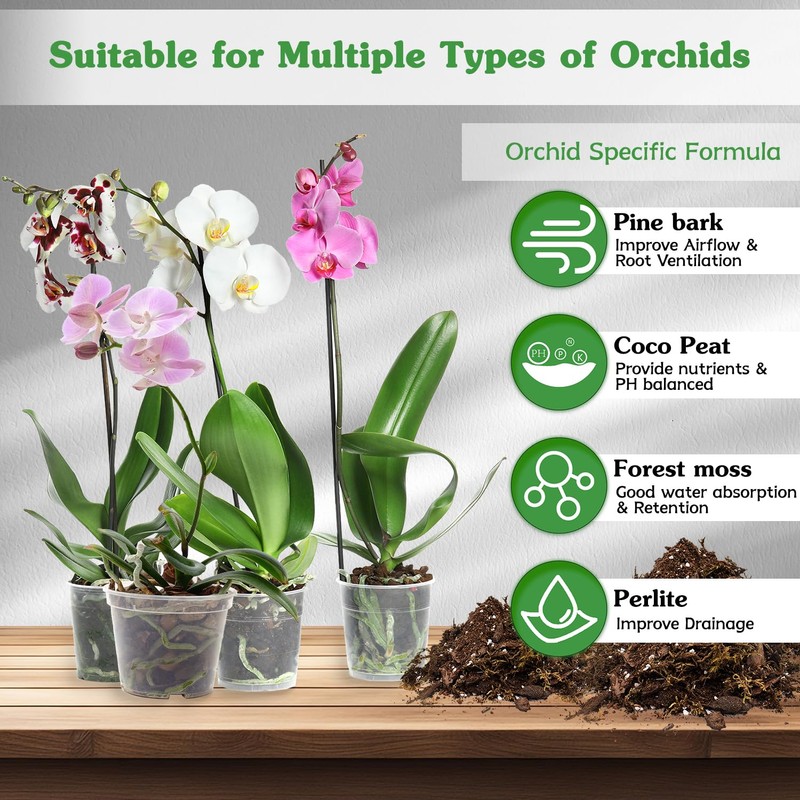 Suitable for Multiple Types of Orchids

Orchid Specific Formula

Pine bark
Improve Airflow & Root Ventilation

PH P N K

Coco Peat
Provide nutrients & PH balanced

Forest moss
Good water absorption & Retention

Perlite
Improve Drainage